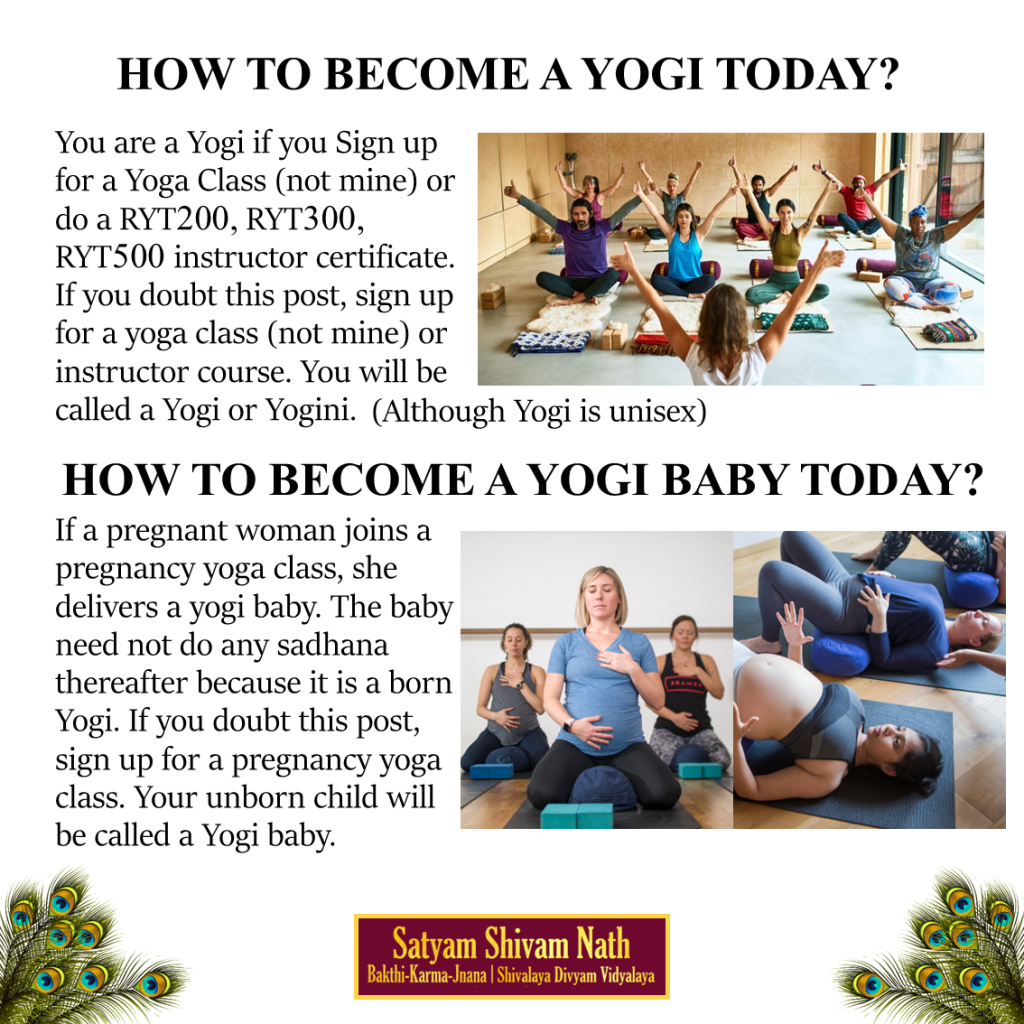 HOW TO BECOME A YOGI TODAY?

You are a Yogi if you Sign up for a Yoga Class (not mine) or do a RYT200, RYT300, RYT500 instructor certificate. If you doubt this post, sign up for a yoga class (not mine) or instructor course. You will be called a Yogi or Yogini. (Although Yogi is unisex)

HOW TO BECOME A YOGI BABY TODAY?

If a pregnant woman joins a pregnancy yoga class, she delivers a yogi baby. The baby need not do any sadhana thereafter because it is a born Yogi. If you doubt this post, sign up for a pregnancy yoga class. Your unborn child will be called a Yogi baby.

Satyam Shivam Nath
Bakthi-Karma-Jnana | Shivalaya Divyam Vidyalaya